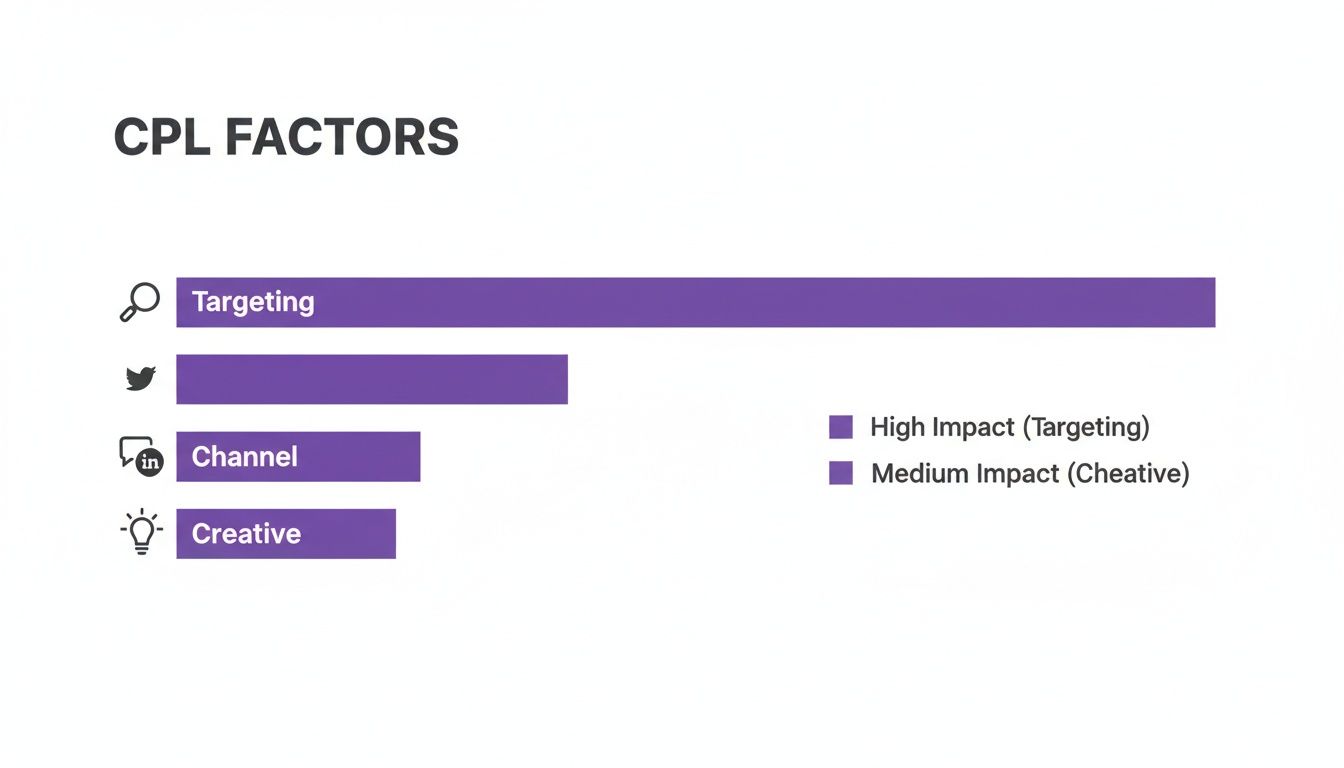 CPL FACTORS

Targeting

in Channel

Creative

High Impact (Targeting)

Medium Impact (Cheative)